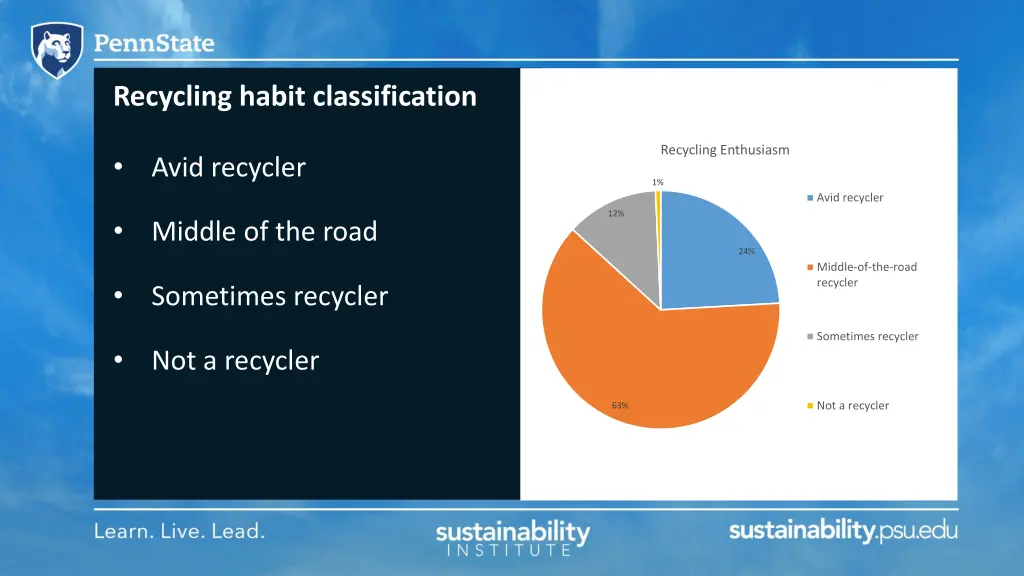 PennState

Recycling habit classification

• Avid recycler

• Middle of the road

• Sometimes recycler

• Not a recycler

Recycling Enthusiasm

1%

12%

24%

63%

Avid recycler

Middle-of-the-road recycler

Sometimes recycler

Not a recycler

Learn. Live. Lead.

sustainability INSTITUTE

sustainability.psu.edu